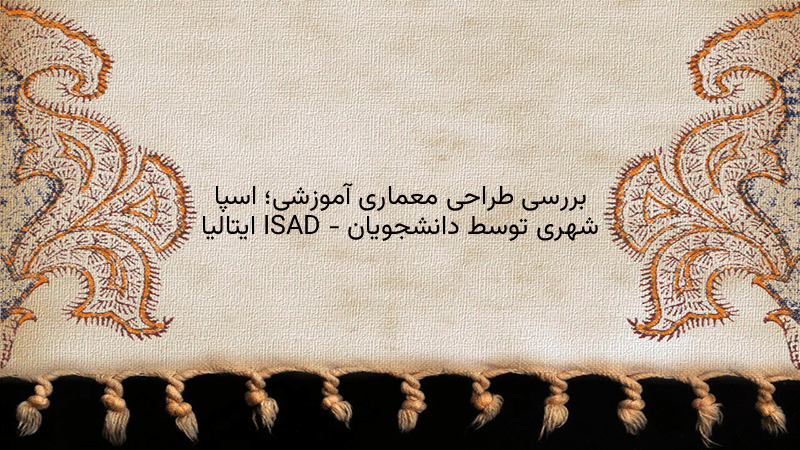 بررسی طراحی معماری آموزشی؛ اسپا
شهری توسط دانشجویان - ISAD ایتالیا